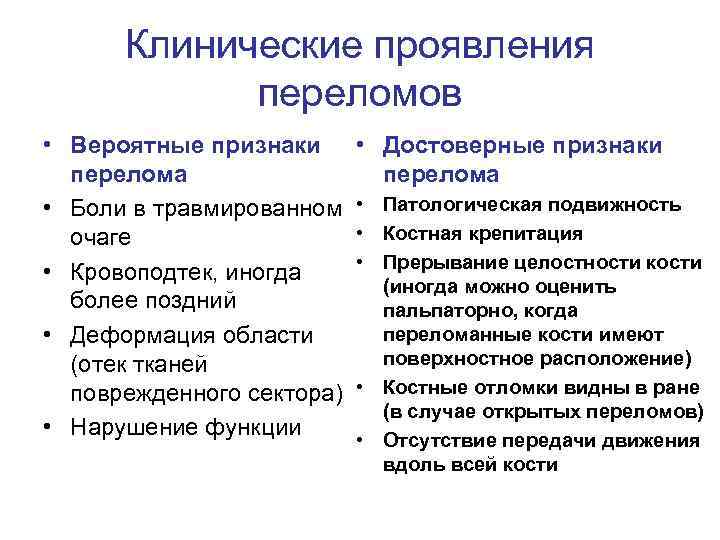 Клинические проявления переломов

• Вероятные признаки перелома
• Боли в травмированном очаге
• Кровоподтек, иногда более поздний
• Деформация области (отек тканей поврежденного сектора)
• Нарушение функции

• Достоверные признаки перелома
• Патологическая подвижность
• Костная крепитация
• Прерывание целостности кости (иногда можно оценить пальпаторно, когда переломанные кости имеют поверхностное расположение)
• Костные отломки видны в ране (в случае открытых переломов)
• Отсутствие передачи движения вдоль всей кости